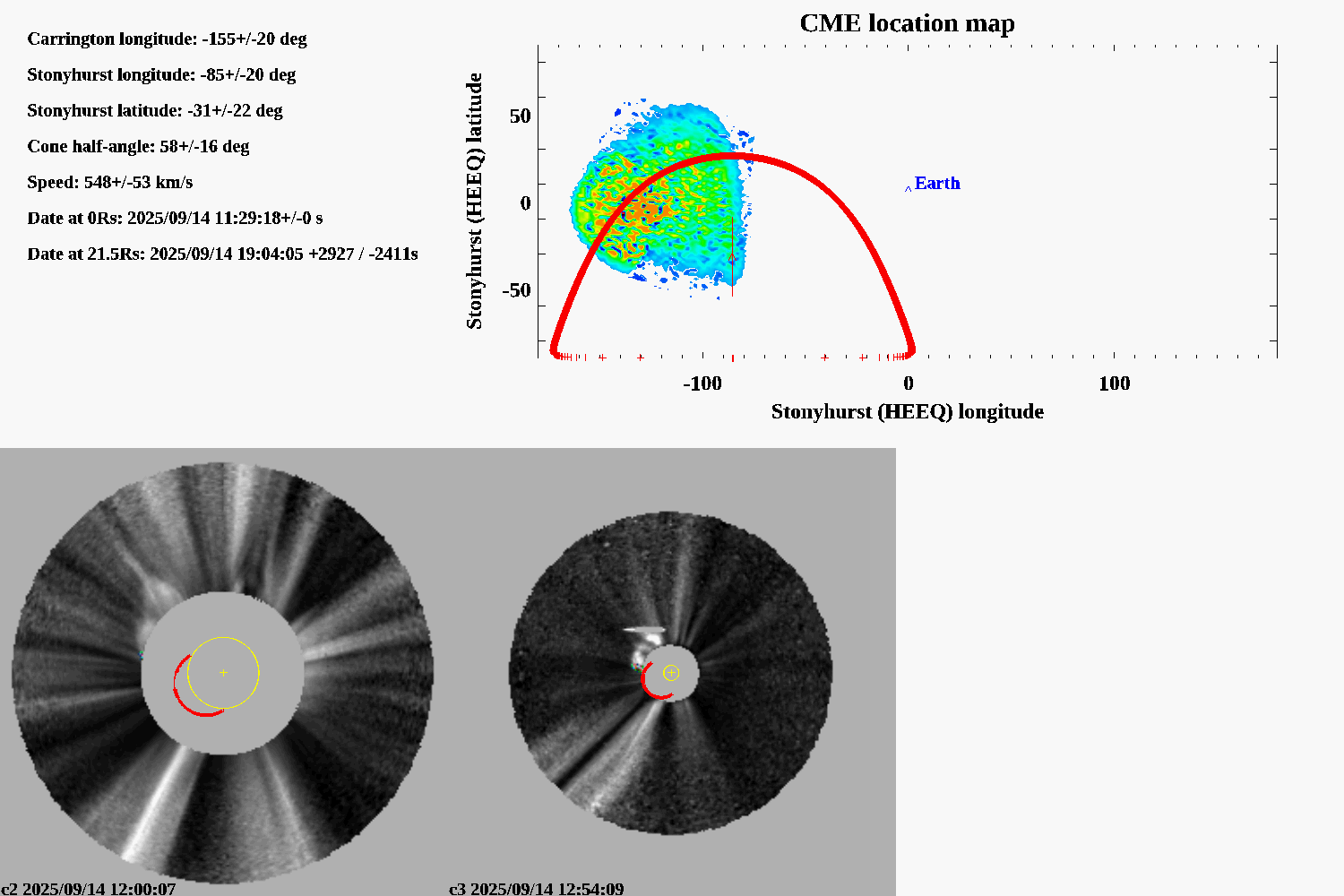 Carrington longitude: -155+/-20 deg

Stonyhurst longitude: -85+/-20 deg

Stonyhurst latitude: -31+/-22 deg

Cone half-angle: 58+/-16 deg

Speed: 548+/-53 km/s

Date at 0Rs: 2025/09/14 11:29:18+/-0 s

Date at 21.5Rs: 2025/09/14 19:04:05 +2927 / -2411s

CME location map

Stonyhurst (HEEQ) latitude

50

0

-50

Earth

-100

0

100

Stonyhurst (HEEQ) longitude

c2 2025/09/14 12:00:07

c3 2025/09/14 12:54:09